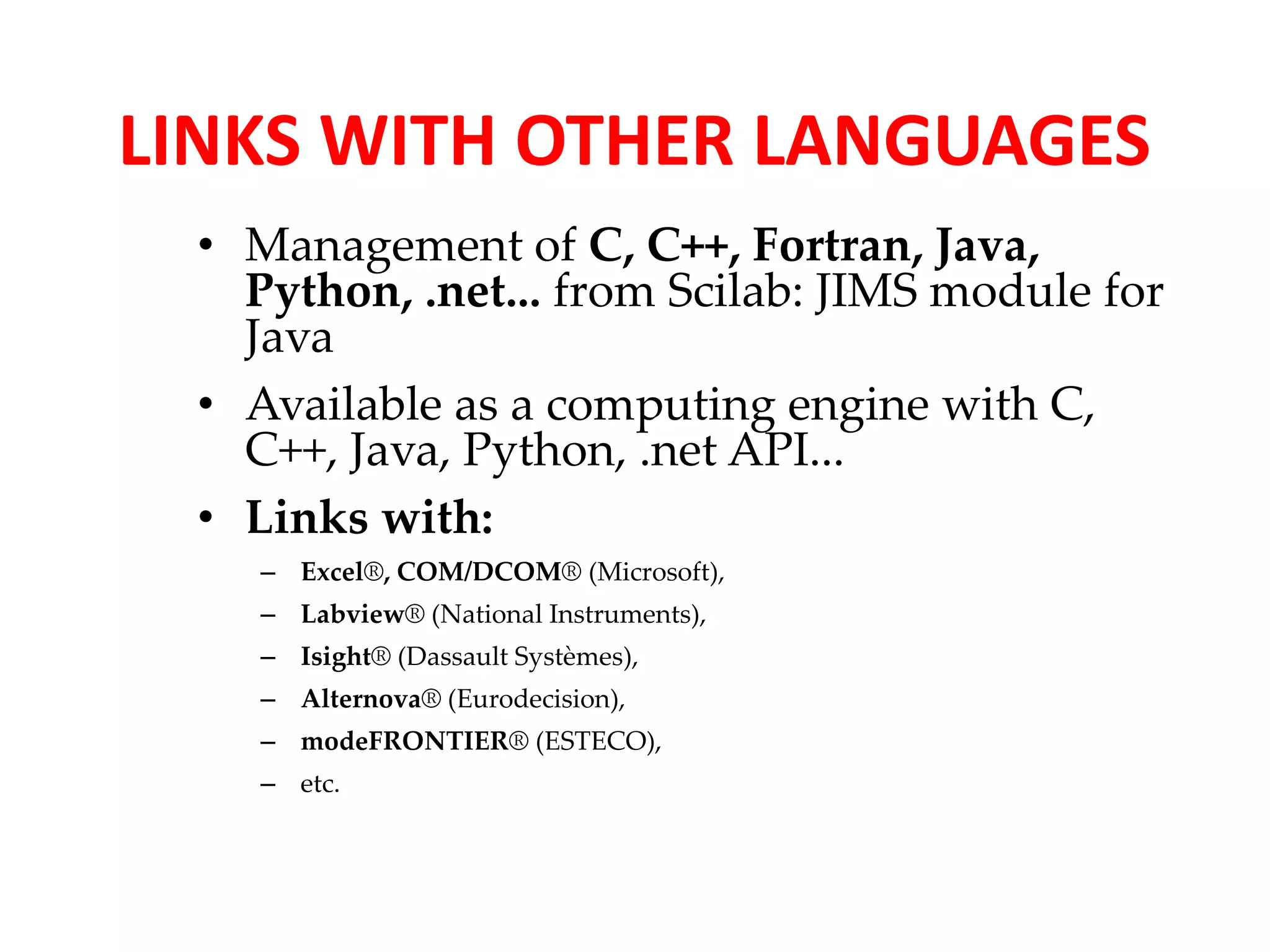 LINKS WITH OTHER LANGUAGES

• Management of C, C++, Fortran, Java, Python, .net... from Scilab: JIMS module for Java

• Available as a computing engine with C, C++, Java, Python, .net API...

• Links with:
– Excel®, COM/DCOM® (Microsoft),
– Labview® (National Instruments),
– Isight® (Dassault Systèmes),
– Alternova® (Eurodecision),
– modeFRONTIER® (ESTECO),
– etc.